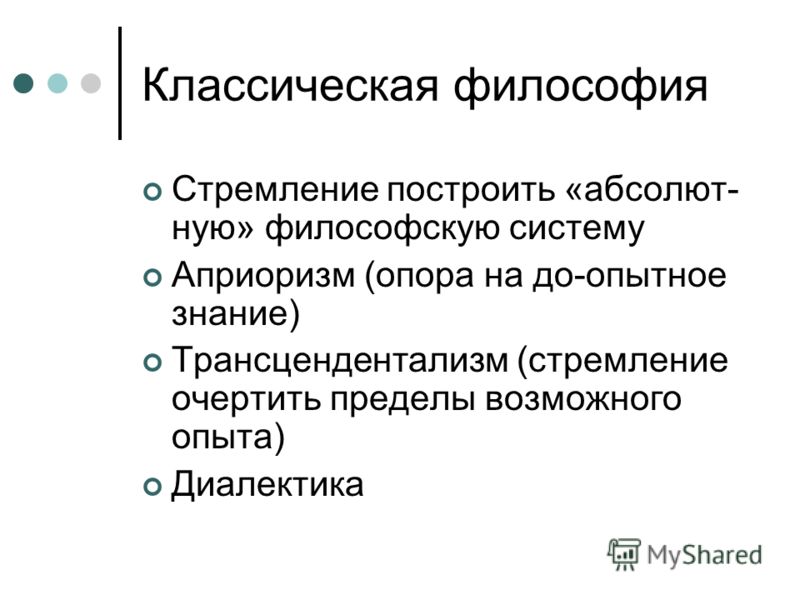 Классическая философия

Стремление построить «абсолютную» философскую систему

Априоризм (опора на до-опытное знание)

Трансцендентализм (стремление очертить пределы возможного опыта)

Диалектика

MyShared